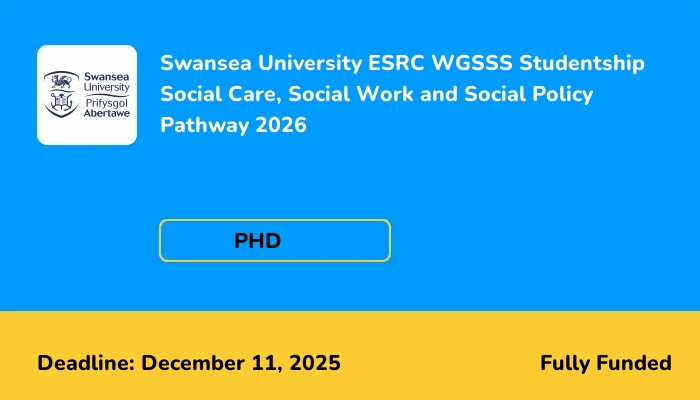 Swansea University
Prifysgol Abertawe

Swansea University ESRC WGSSS Studentship Social Care, Social Work and Social Policy Pathway 2026

PHD

Deadline: December 11, 2025

Fully Funded